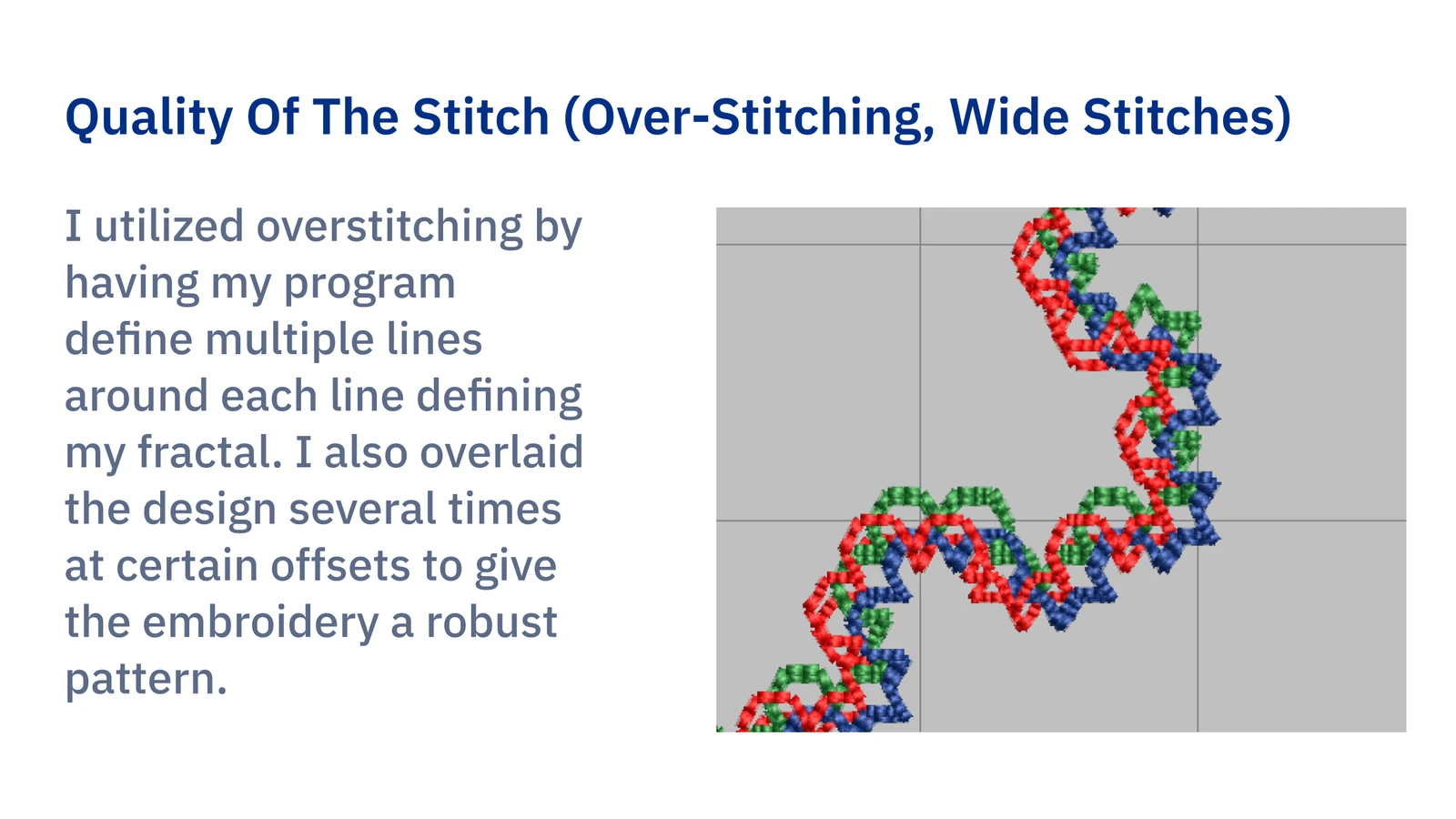 Quality Of The Stitch (Over-Stitching, Wide Stitches)

I utilized overstitching by having my program define multiple lines around each line defining my fractal. I also overlaid the design several times at certain offsets to give the embroidery a robust pattern.